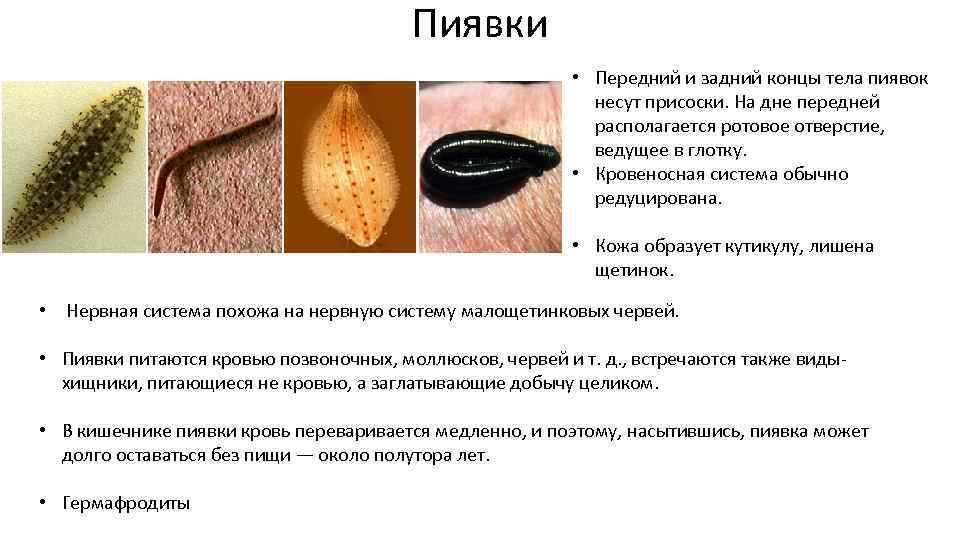 Пиявки

• Передний и задний концы тела пиявок несут присоски. На дне передней располагается ротовое отверстие, ведущее в глотку.
• Кровеносная система обычно редуцирована.

• Кожа образует кутикулу, лишена щетинок.

• Нервная система похожа на нервную систему малощетинковых червей.

• Пиявки питаются кровью позвоночных, моллюсков, червей и т. д., встречаются также виды-хищники, питающиеся не кровью, а заглатывающие добычу целиком.

• В кишечнике пиявки кровь переваривается медленно, и поэтому, насытившись, пиявка может долго оставаться без пищи — около полутора лет.

• Гермафродиты